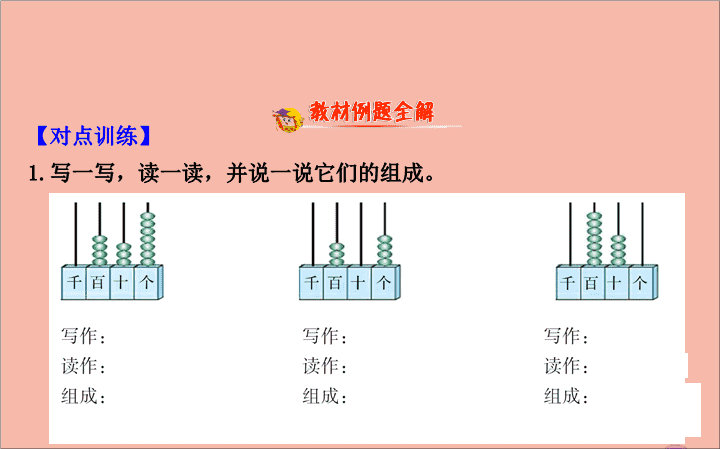 教材例题全解

【对点训练】

1. 写一写，读一读，并说一说它们的组成。

千 百 十 个

写作：
读作：
组成：

千 百 十 个

写作：
读作：
组成：

千 百 十 个

写作：
读作：
组成：